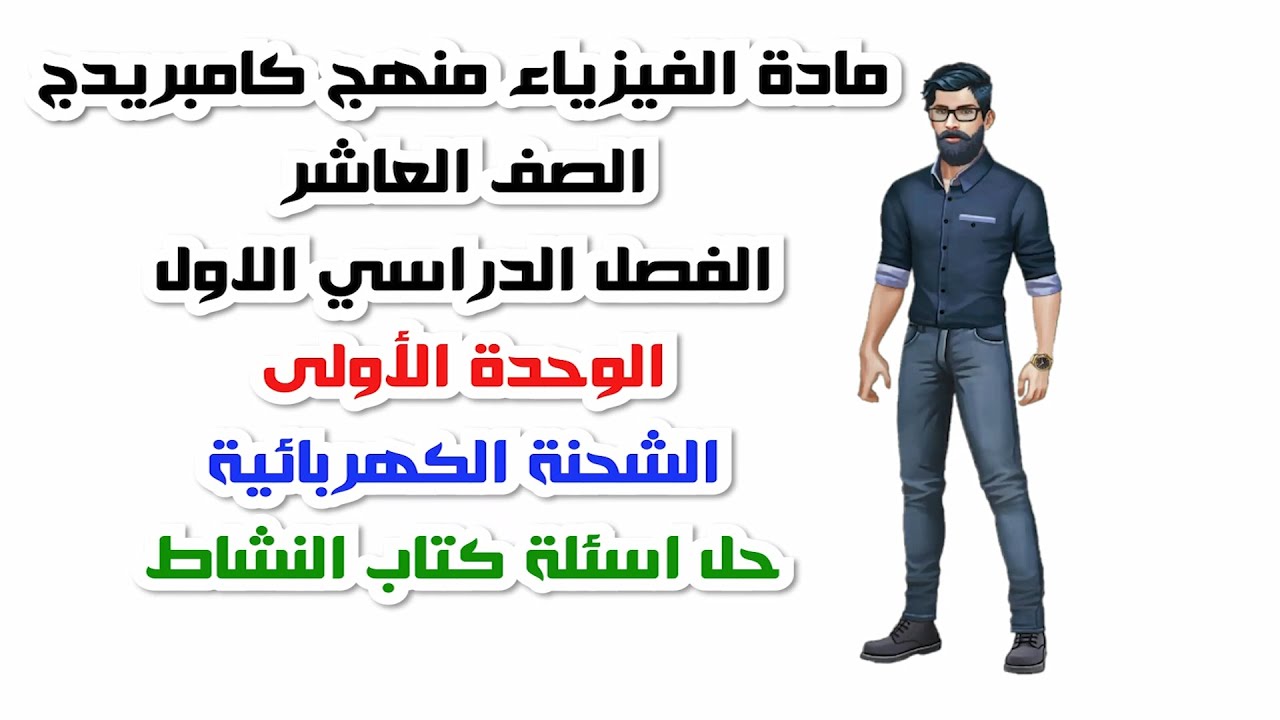 مادة الفيزياء منهج كامبريدج
الصف العاشر
الفصل الدراسي الاول
الوحدة الأولى
الشحنة الكهربائية
حل اسئلة كتاب النشاط